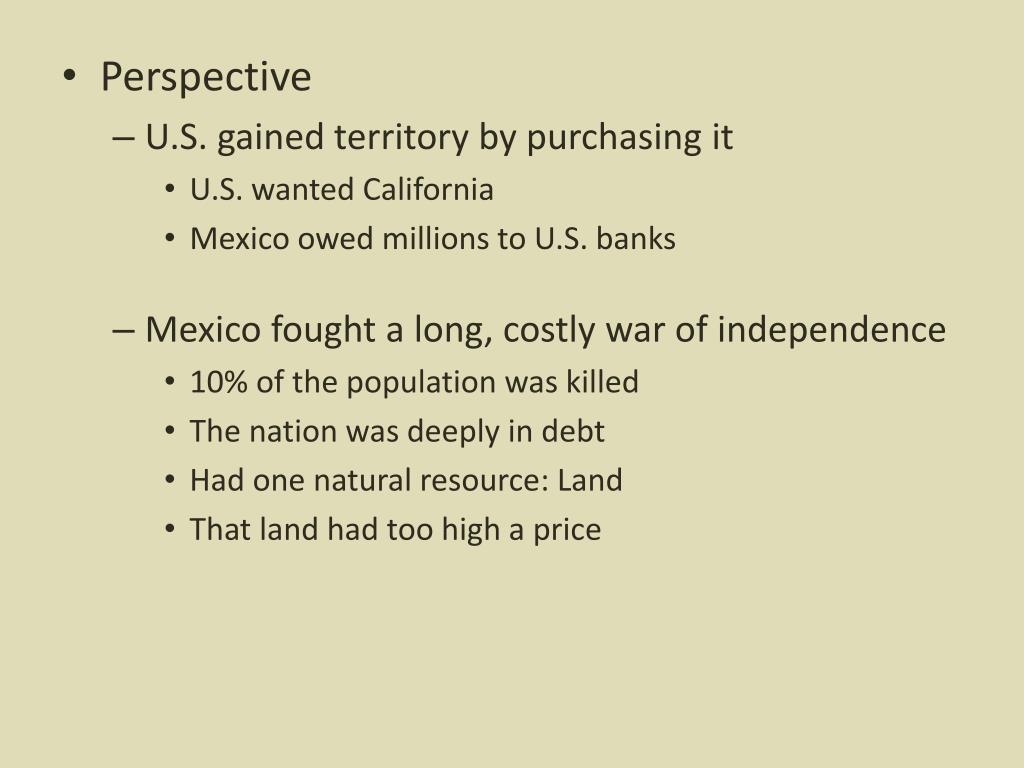 • Perspective
– U.S. gained territory by purchasing it
• U.S. wanted California
• Mexico owed millions to U.S. banks

– Mexico fought a long, costly war of independence
• 10% of the population was killed
• The nation was deeply in debt
• Had one natural resource: Land
• That land had too high a price